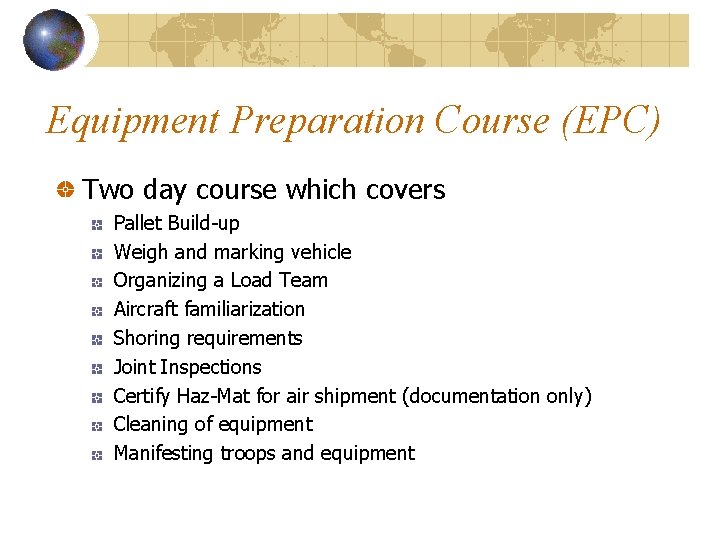 Equipment Preparation Course (EPC)

Two day course which covers

Pallet Build-up

Weigh and marking vehicle

Organizing a Load Team

Aircraft familiarization

Shoring requirements

Joint Inspections

Certify Haz-Mat for air shipment (documentation only)

Cleaning of equipment

Manifesting troops and equipment